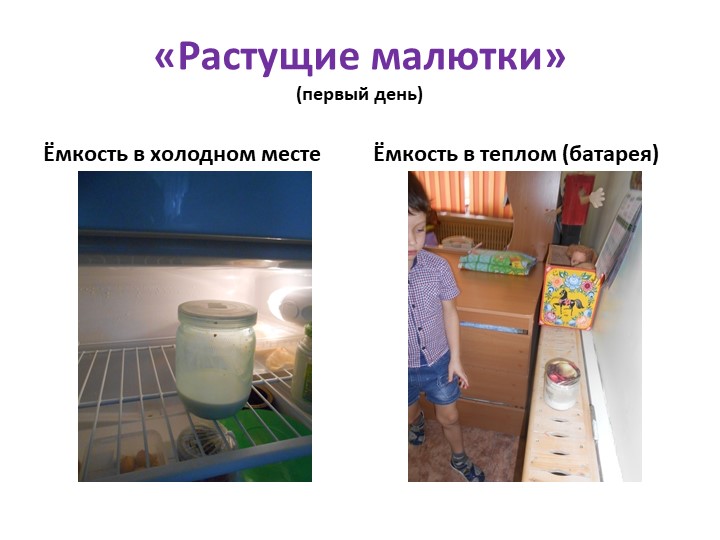 «Растущие малютки»
(первый день)

Ёмкость в холодном месте

Ёмкость в теплом (батарея)